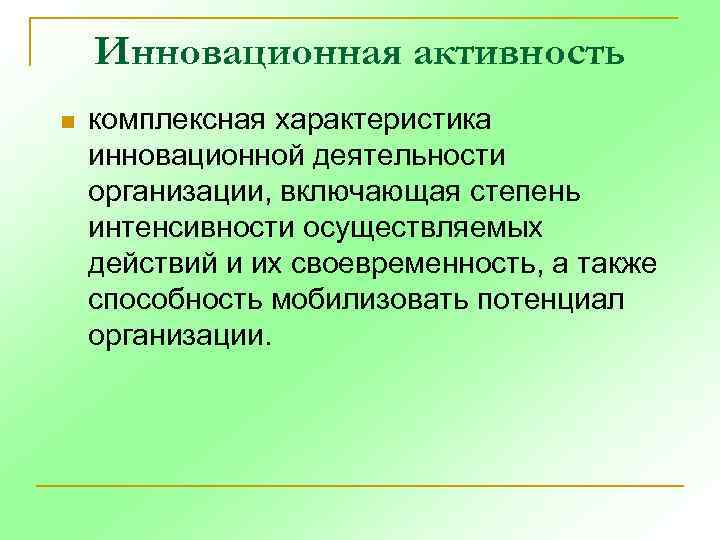 Инновационная активность

комплексная характеристика инновационной деятельности организации, включающая степень интенсивности осуществляемых действий и их своевременность, а также способность мобилизовать потенциал организации.